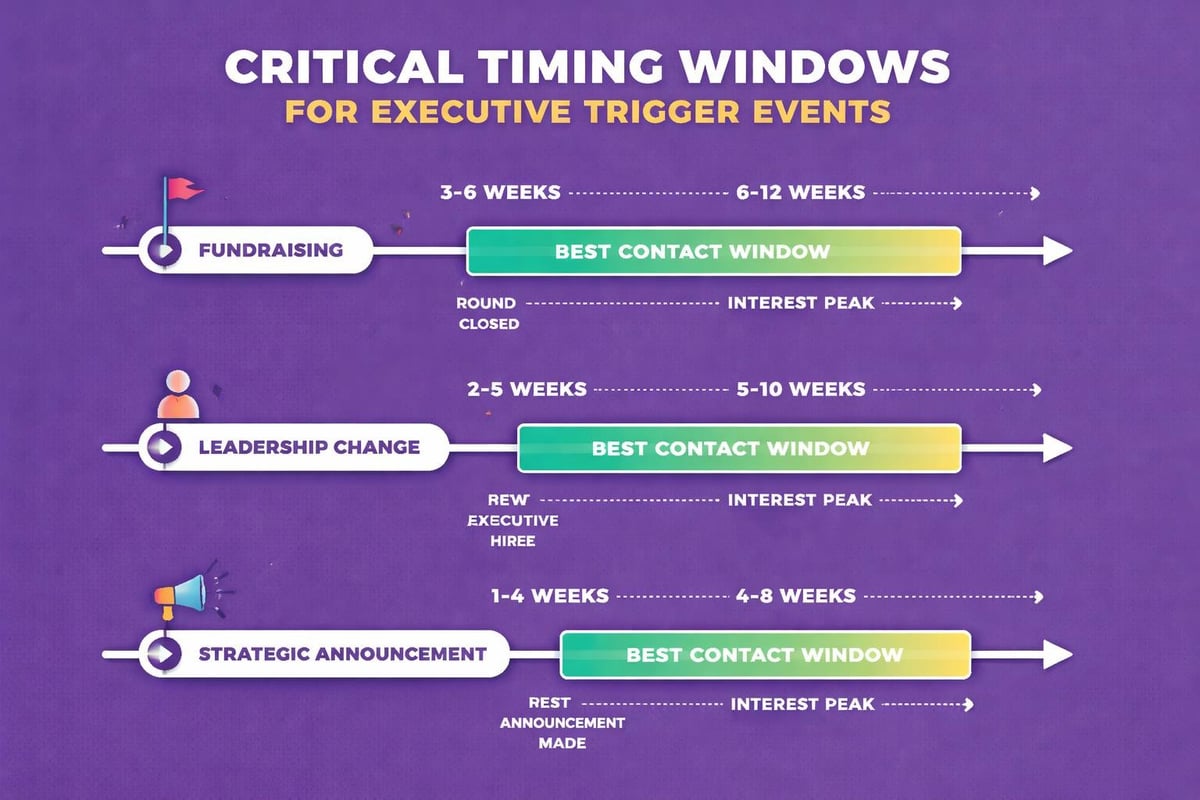 CRITICAL TIMING WINDOWS
FOR EXECUTIVE TRIGGER EVENTS

3-6 WEEKS
6-12 WEEKS
FUNDRAISING
BEST CONTACT WINDOW
ROUND CLOSED
INTEREST PEAK

2-5 WEEKS
5-10 WEEKS
LEADERSHIP CHANGE
BEST CONTACT WINDOW
REW EXECUTIVE HIREE
INTEREST PEAK

1-4 WEEKS
4-8 WEEKS
STRATEGIC ANNOUNCEMENT
BEST CONTACT WINDOW
REST ANNOUNCEMENT MADE
INTEREST PEAK